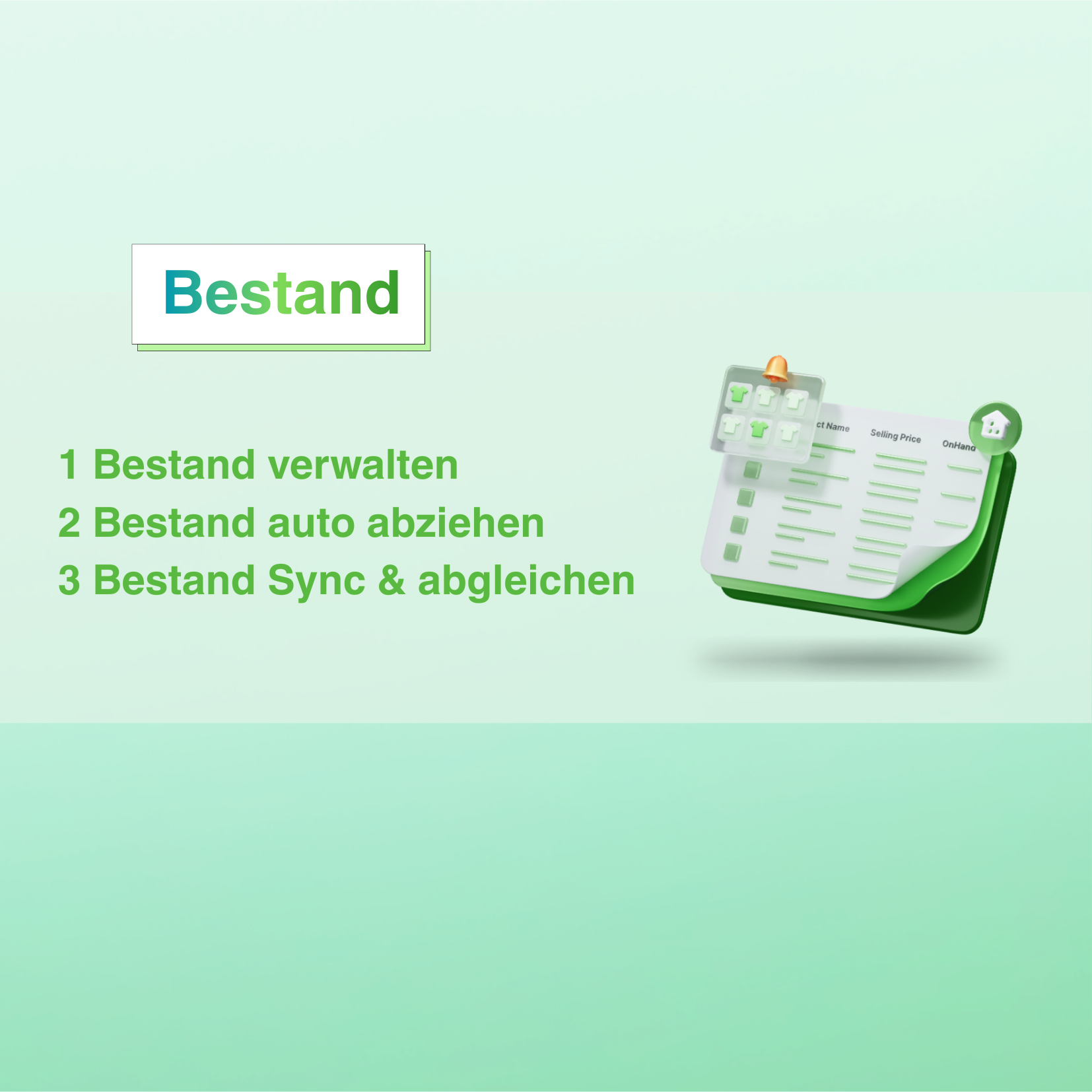 Bestand

1 Bestand verwalten
2 Bestand auto abziehen
3 Bestand Sync & abgleichen

ct Name
Selling Price
OnHand